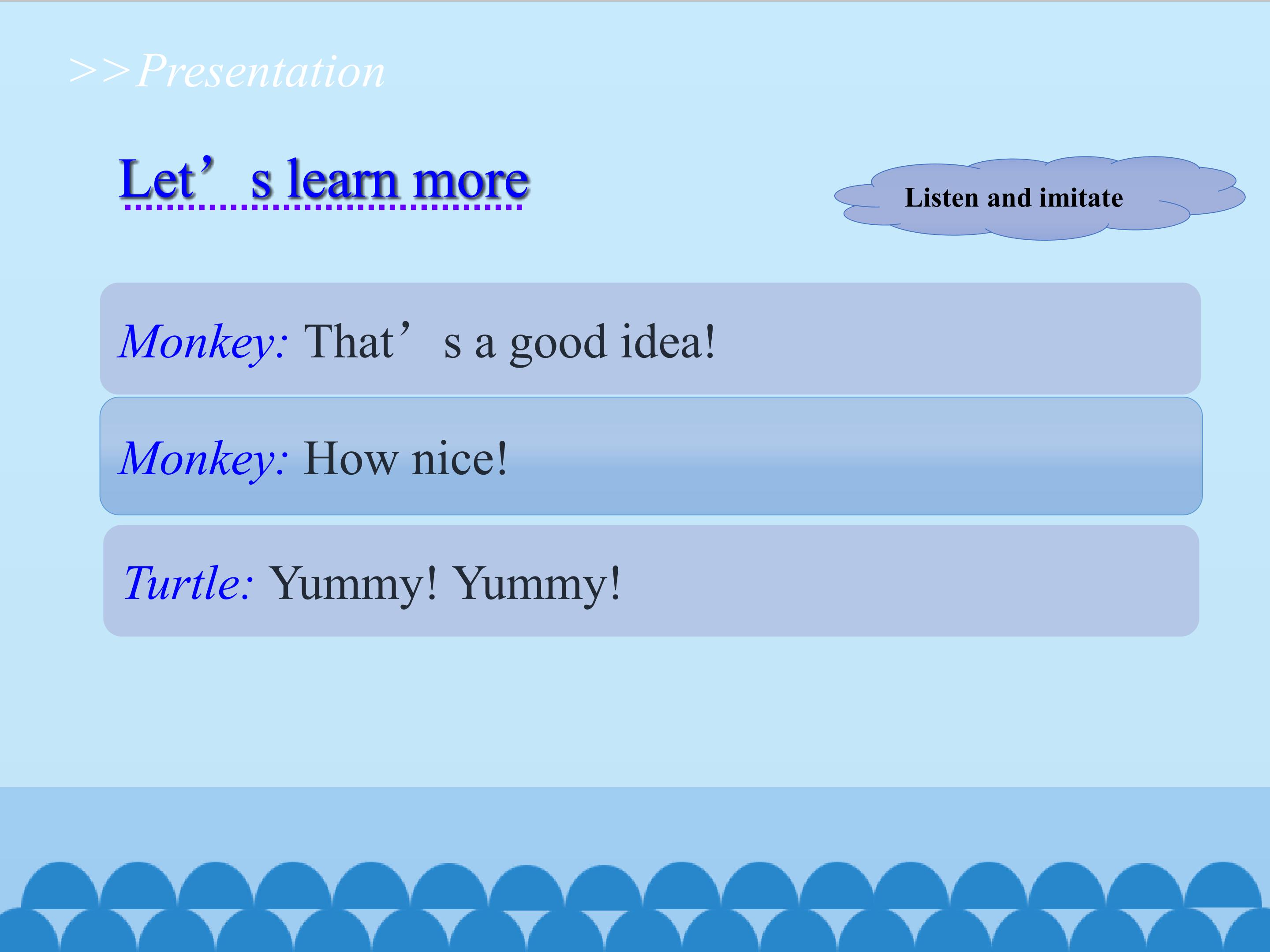 >>Presentation

Let's learn more

Listen and imitate

Monkey: That's a good idea!

Monkey: How nice!

Turtle: Yummy! Yummy!